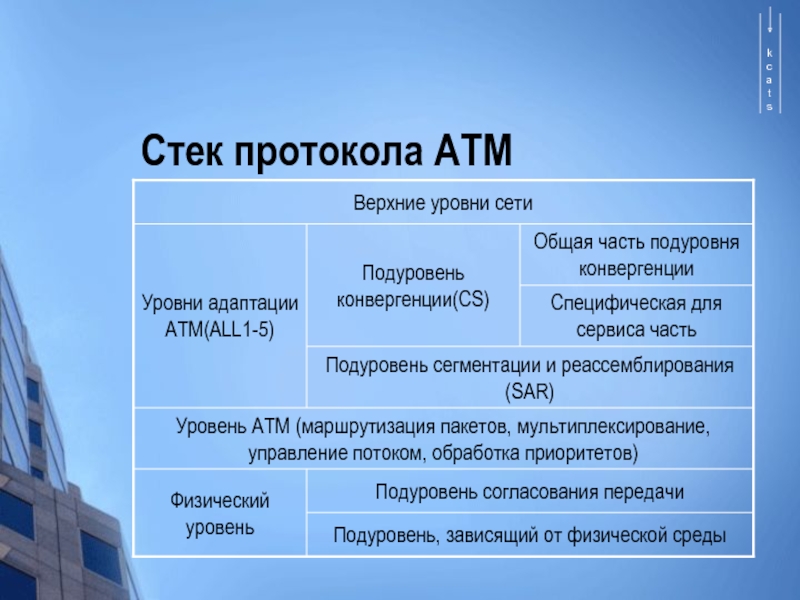 k
c
a
t
s

Стек протокола АТМ

| Верхние уровни сети | | |
|---|---|---|
| Уровни адаптации ATM(ALL1-5) | Подуровень конвергенции(CS) | Общая часть подуровня конвергенции |
| | | Специфическая для сервиса часть |
| | Подуровень сегментации и реассемблирования (SAR) | |
| Уровень АТМ (маршрутизация пакетов, мультиплексирование, управление потоком, обработка приоритетов) | | |
| Физический уровень | Подуровень согласования передачи | |
| | Подуровень, зависящий от физической среды | |